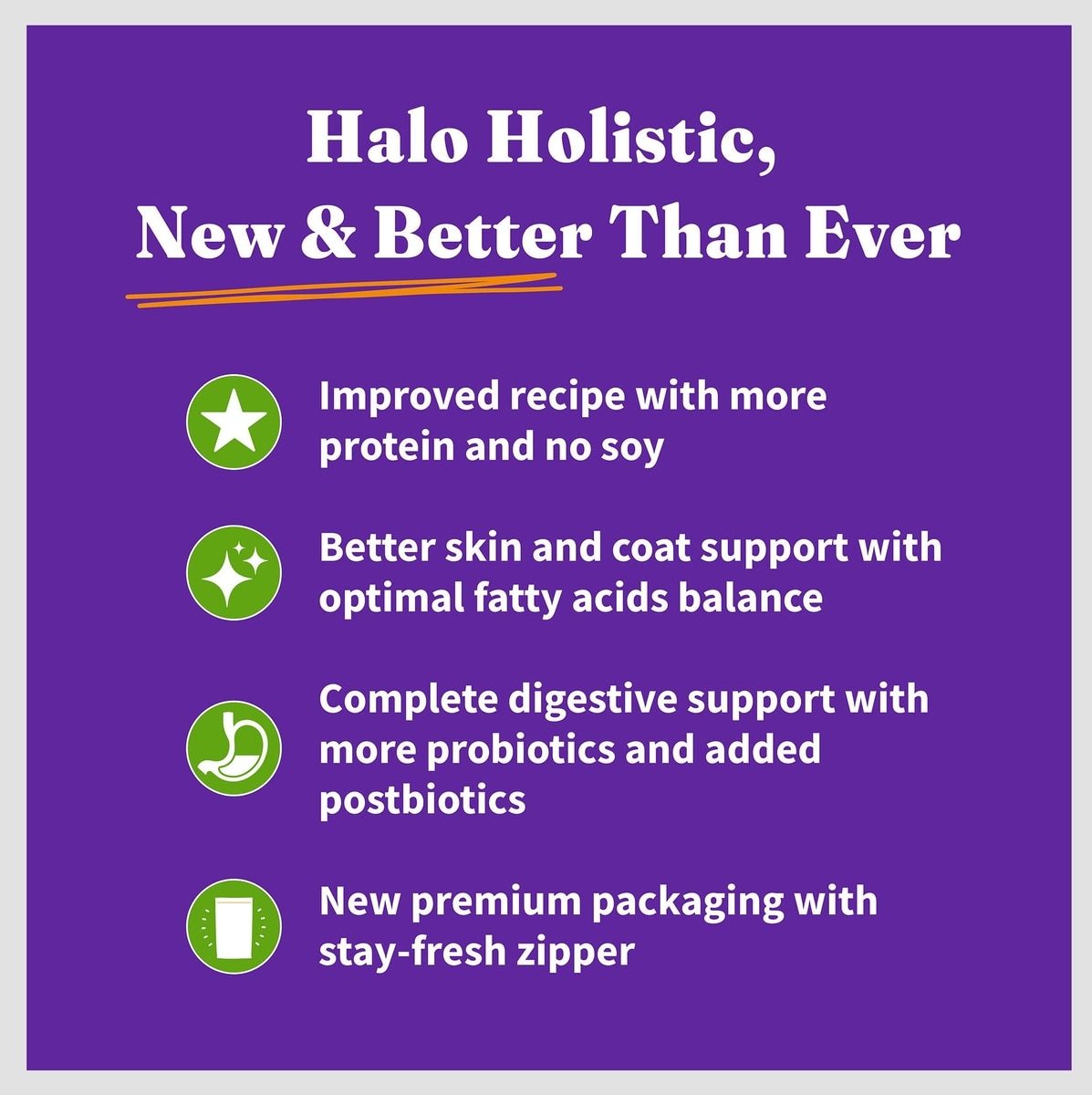 Halo Holistic,
New & Better Than Ever

Improved recipe with more protein and no soy

Better skin and coat support with optimal fatty acids balance

Complete digestive support with more probiotics and added postbiotics

New premium packaging with stay-fresh zipper